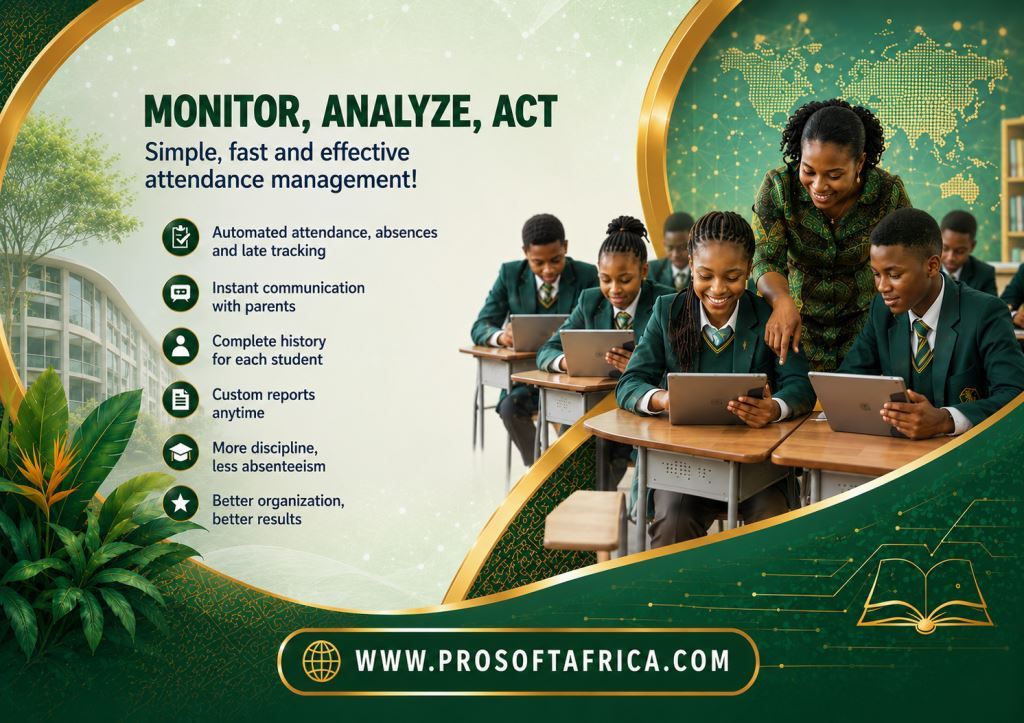 MONITOR, ANALYZE, ACT

Simple, fast and effective attendance management!

Automated attendance, absences and late tracking

Instant communication with parents

Complete history for each student

Custom reports anytime

More discipline, less absenteeism

Better organization, better results

WWW.PROSOFTAFRICA.COM